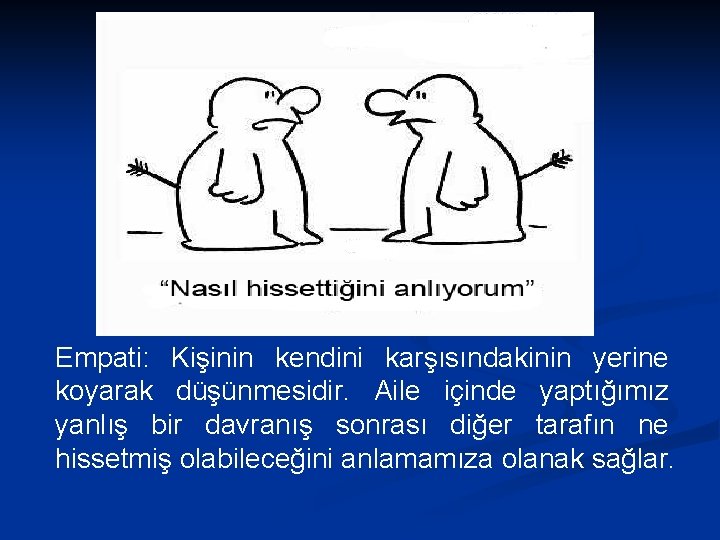 “Nasıl hissettiğini anlıyorum”

Empati: Kişinin kendini karşısındakinin yerine koyarak düşünmesidir. Aile içinde yaptığımız yanlış bir davranış sonrası diğer tarafın ne hissetmiş olabileceğini anlamamıza olanak sağlar.